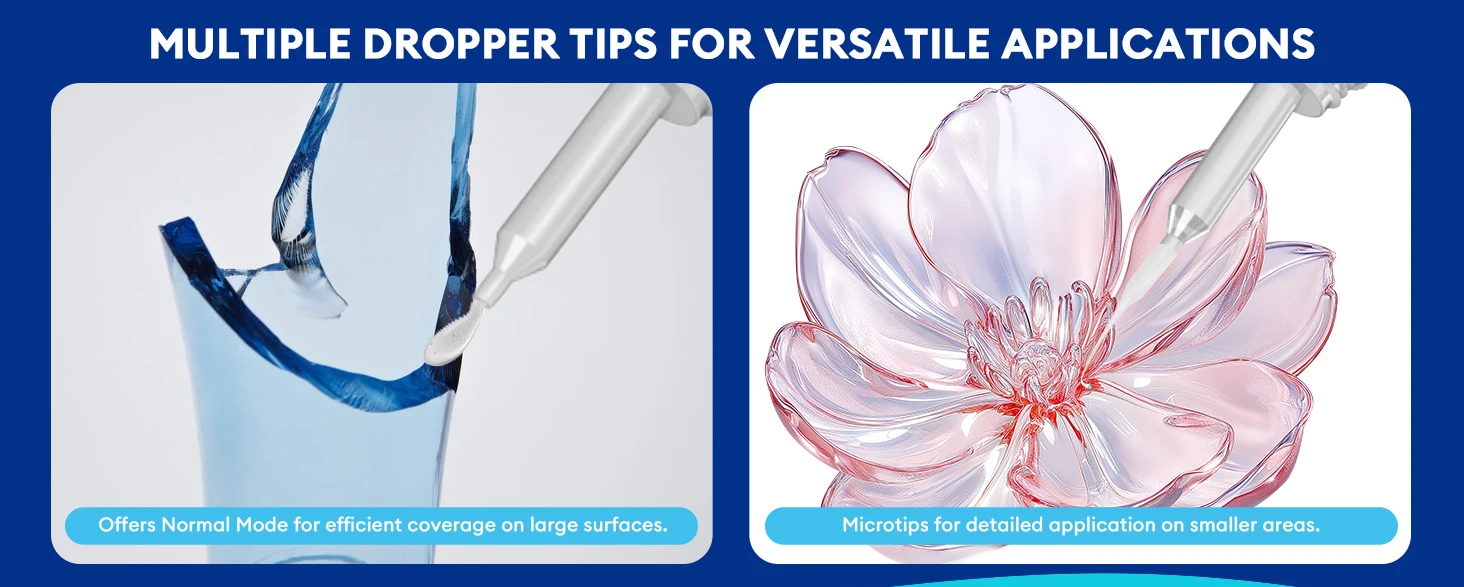 MULTIPLE DROPPER TIPS FOR VERSATILE APPLICATIONS

Offers Normal Mode for efficient coverage on large surfaces.

Microtips for detailed application on smaller areas.